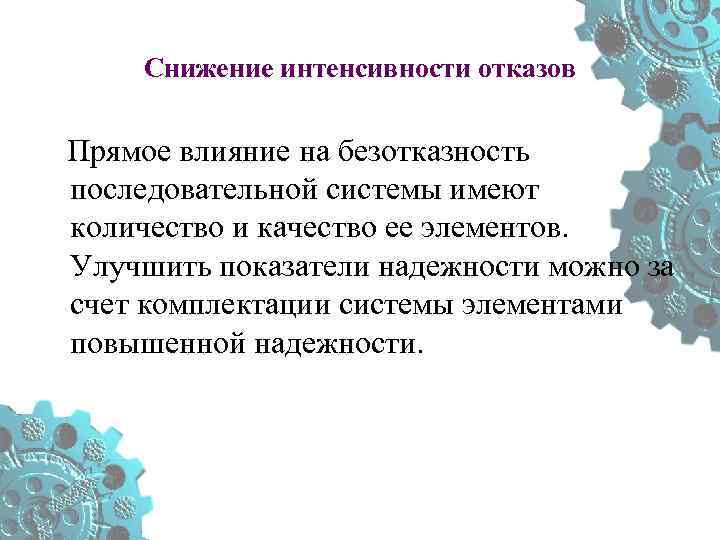 Снижение интенсивности отказов

Прямое влияние на безотказность последовательной системы имеют количество и качество ее элементов. Улучшить показатели надежности можно за счет комплектации системы элементами повышенной надежности.